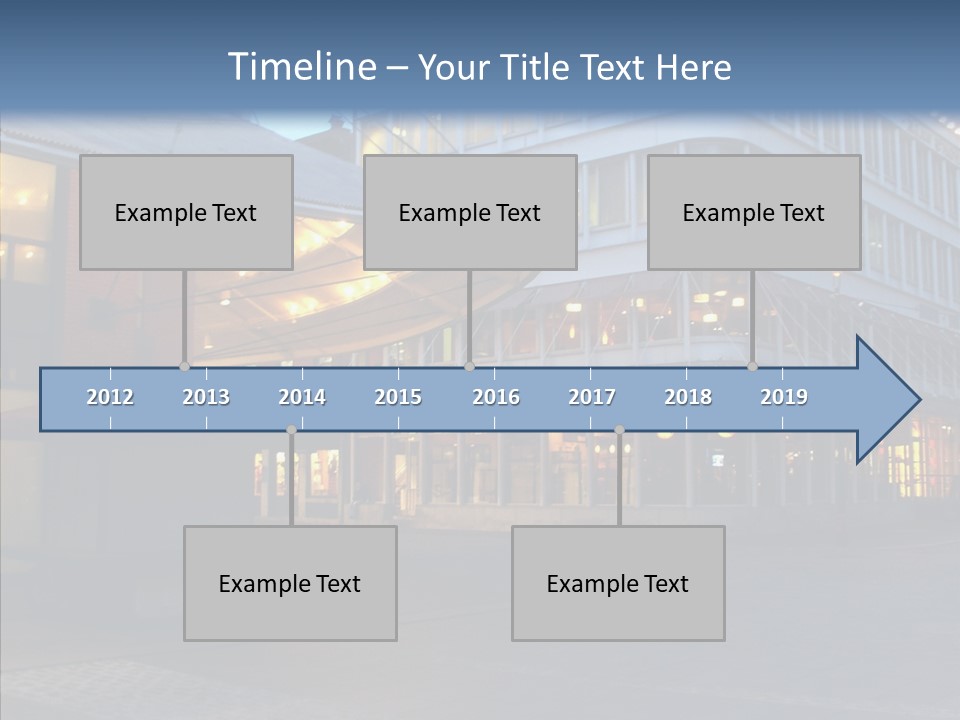 Timeline – Your Title Text Here

Example Text

Example Text

Example Text

2012 2013 2014 2015 2016 2017 2018 2019

Example Text

Example Text